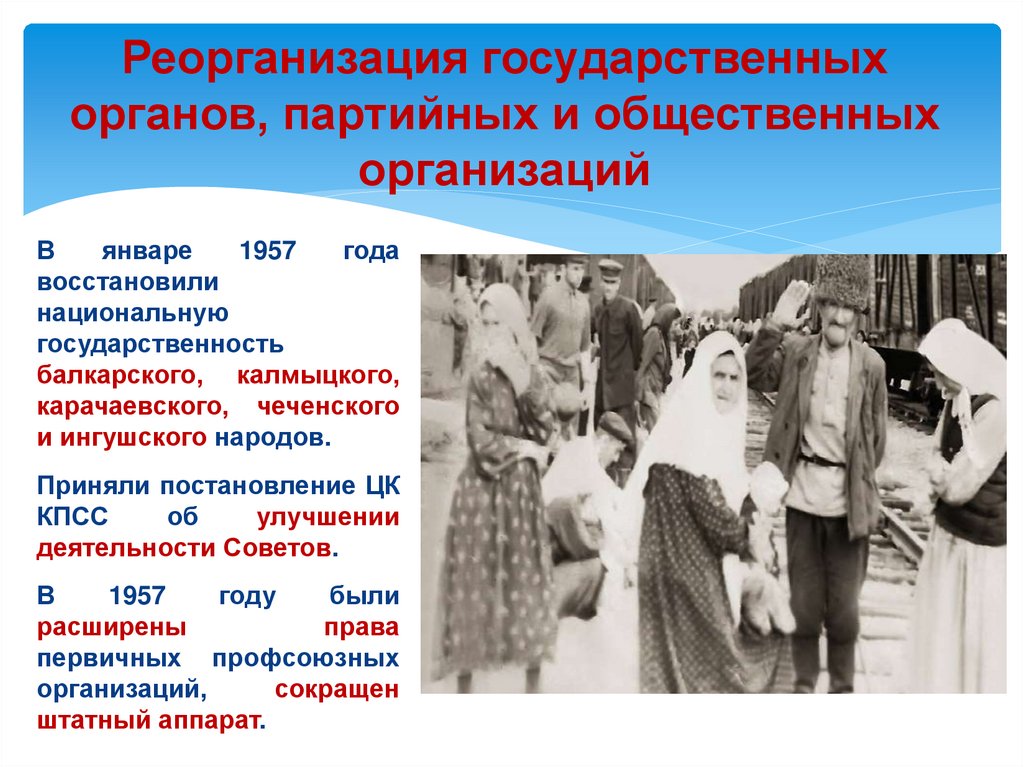 Реорганизация государственных органов, партийных и общественных организаций

В январе 1957 года восстановили национальную государственность балкарского, калмыцкого, карачаевского, чеченского и ингушского народов.

Приняли постановление ЦК КПСС об улучшении деятельности Советов.

В 1957 году были расширены права первичных профсоюзных организаций, сокращен штатный аппарат.